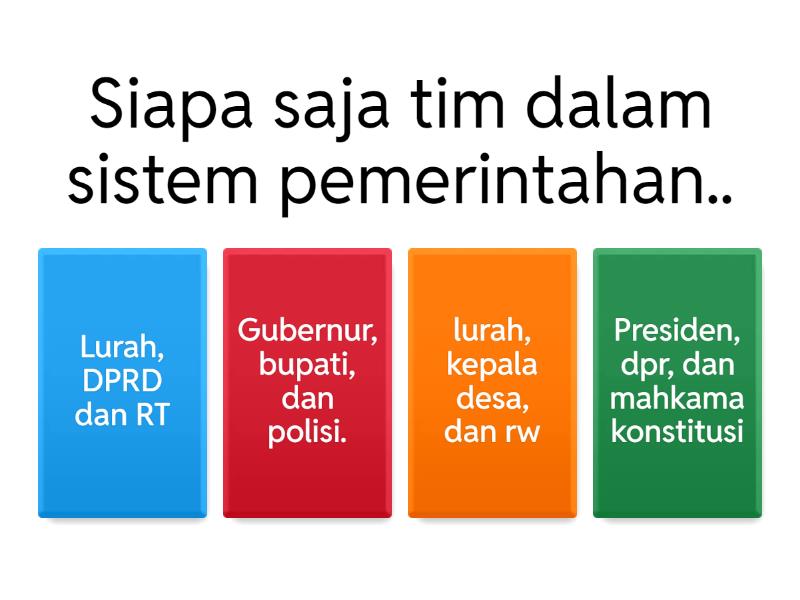 Siapa saja tim dalam sistem pemerintahan..

Lurah, DPRD dan RT

Gubernur, bupati, dan polisi.

lurah, kepala desa, dan rw

Presiden, dpr, dan mahkama konstitusi